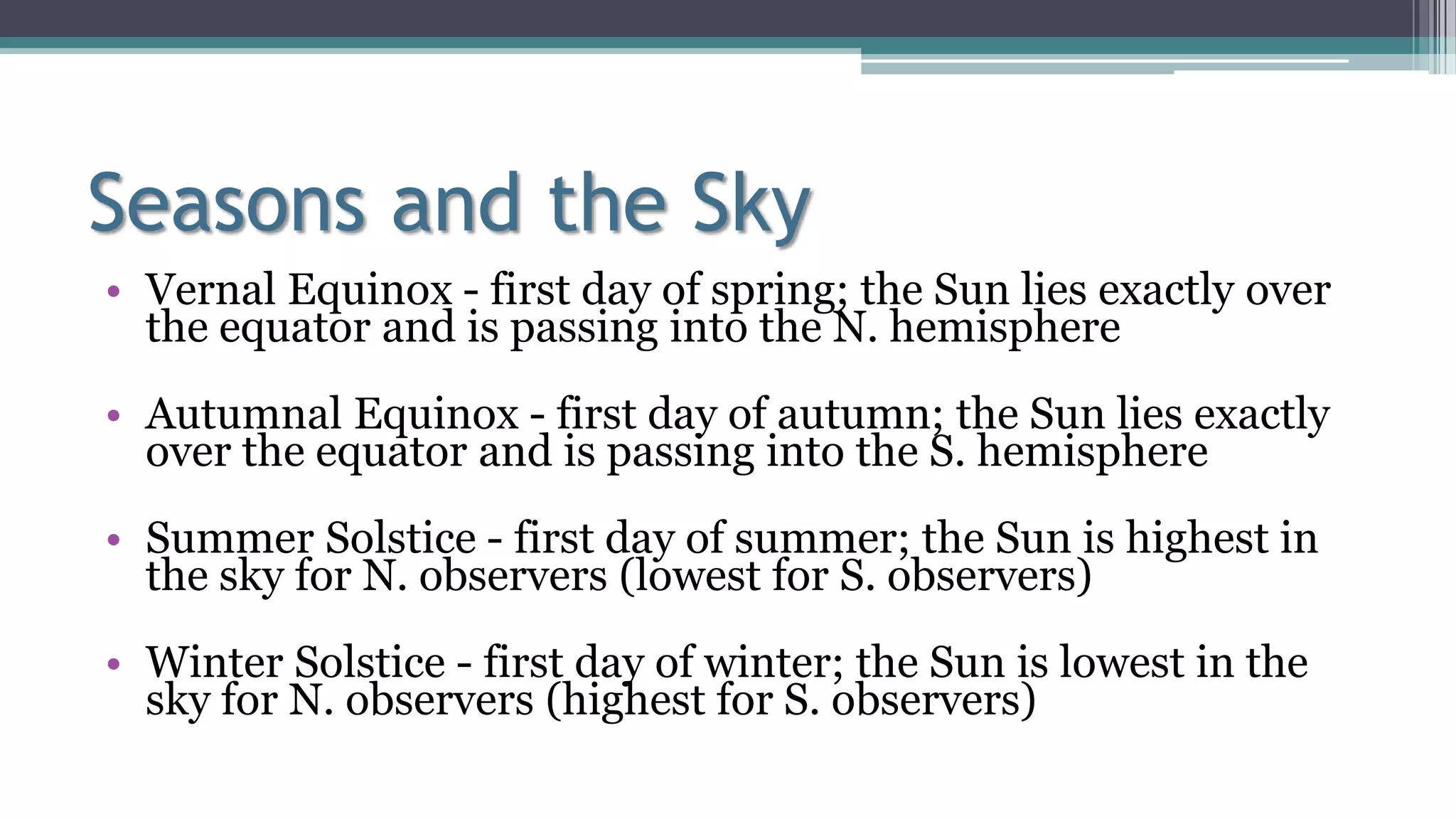 Seasons and the Sky

• Vernal Equinox - first day of spring; the Sun lies exactly over the equator and is passing into the N. hemisphere

• Autumnal Equinox - first day of autumn; the Sun lies exactly over the equator and is passing into the S. hemisphere

• Summer Solstice - first day of summer; the Sun is highest in the sky for N. observers (lowest for S. observers)

• Winter Solstice - first day of winter; the Sun is lowest in the sky for N. observers (highest for S. observers)